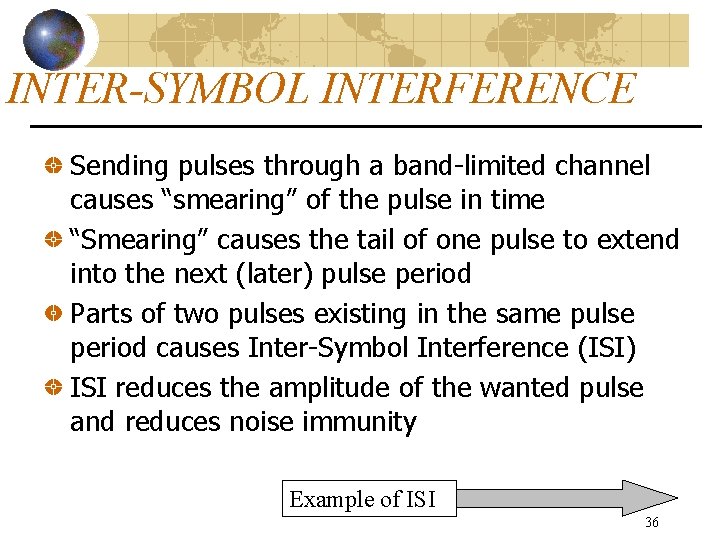 INTER-SYMBOL INTERFERENCE

Sending pulses through a band-limited channel causes “smearing” of the pulse in time

“Smearing” causes the tail of one pulse to extend into the next (later) pulse period

Parts of two pulses existing in the same pulse period causes Inter-Symbol Interference (ISI)

ISI reduces the amplitude of the wanted pulse and reduces noise immunity

Example of ISI

36